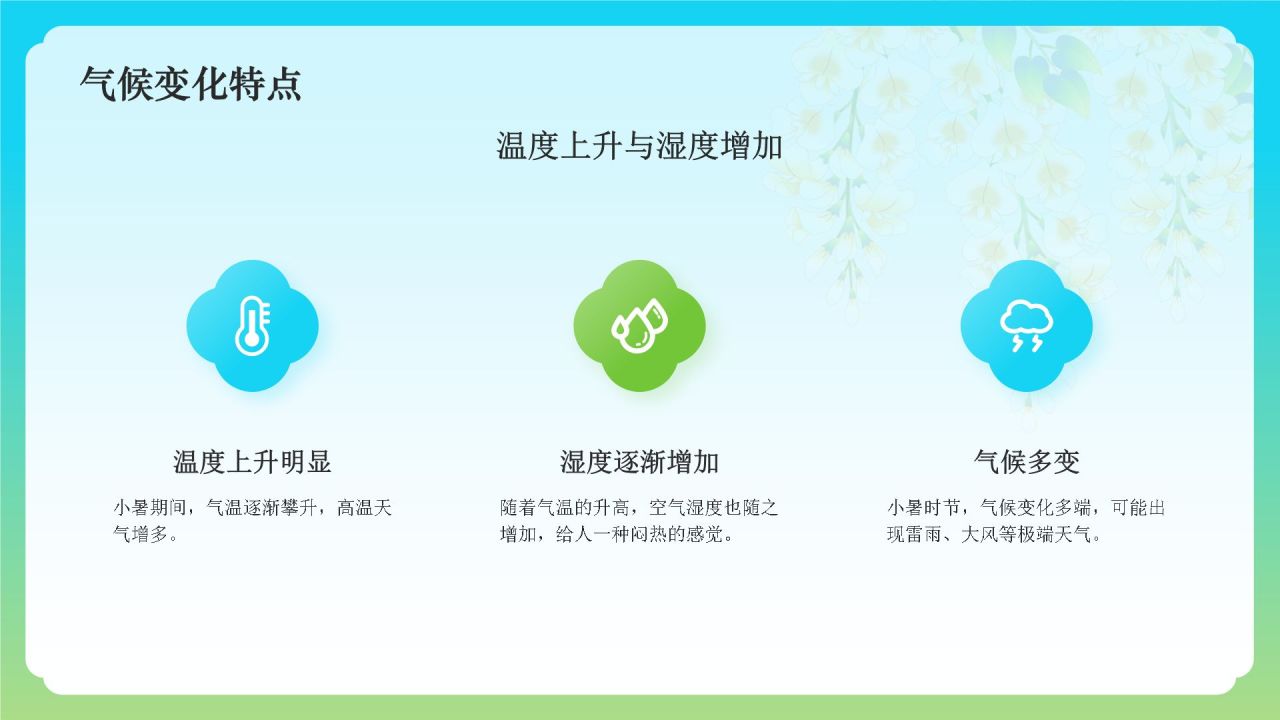 气候变化特点

温度上升与湿度增加

温度上升明显

小暑期间，气温逐渐攀升，高温天气增多。

湿度逐渐增加

随着气温的升高，空气湿度也随之增加，给人一种闷热的感觉。

气候多变

小暑时节，气候变化多端，可能出现雷雨、大风等极端天气。